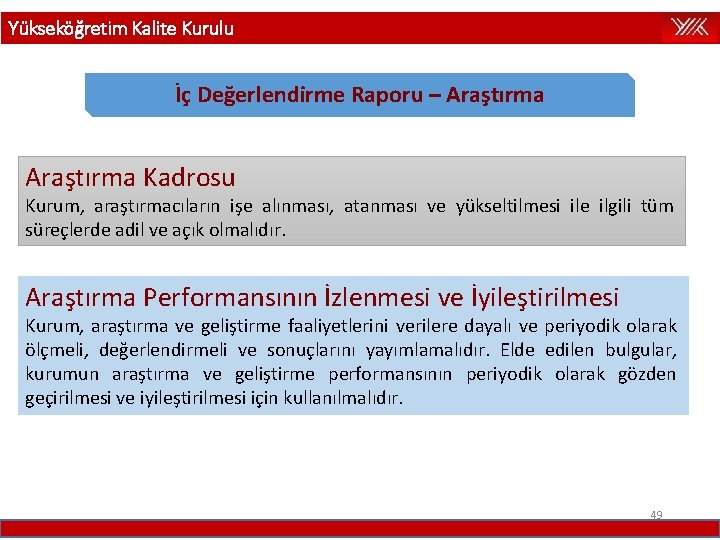 Yükseköğretim Kalite Kurulu

YÖK

İç Değerlendirme Raporu – Araştırma

Araştırma Kadrosu
Kurum, araştırmacıların işe alınması, atanması ve yükseltilmesi ile ilgili tüm süreçlerde adil ve açık olmalıdır.

Araştırma Performansının İzlenmesi ve İyileştirilmesi
Kurum, araştırma ve geliştirme faaliyetlerini verilere dayalı ve periyodik olarak ölçmeli, değerlendirmeli ve sonuçlarını yayımlamalıdır. Elde edilen bulgular, kurumun araştırma ve geliştirme performansının periyodik olarak gözden geçirilmesi ve iyileştirilmesi için kullanılmalıdır.

49